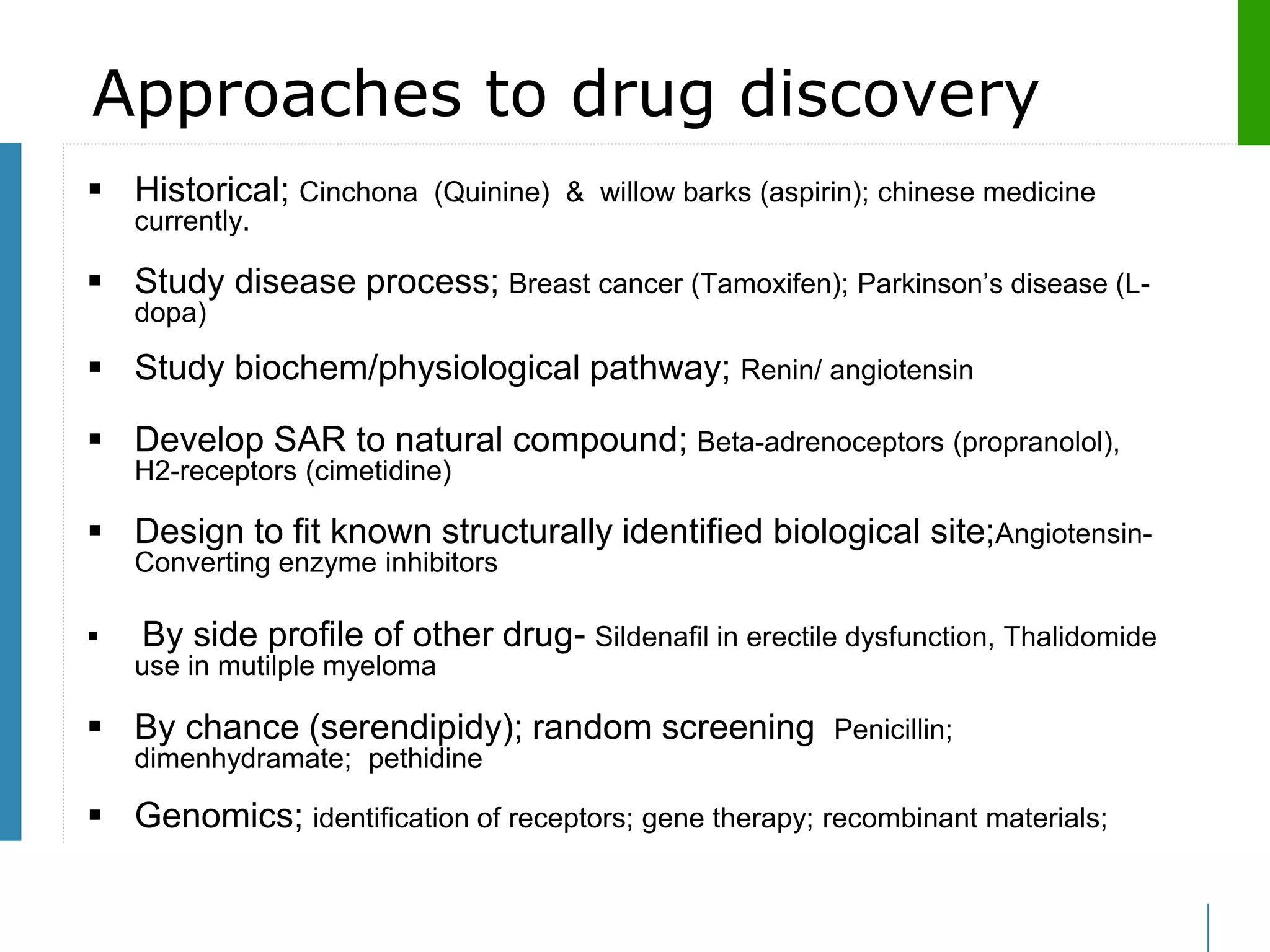 Approaches to drug discovery

▪ Historical; Cinchona (Quinine) & willow barks (aspirin); chinese medicine currently.

▪ Study disease process; Breast cancer (Tamoxifen); Parkinson's disease (L-dopa)

▪ Study biochem/physiological pathway; Renin/ angiotensin

▪ Develop SAR to natural compound; Beta-adrenoceptors (propranolol), H2-receptors (cimetidine)

▪ Design to fit known structurally identified biological site;Angiotensin-Converting enzyme inhibitors

▪ By side profile of other drug- Sildenafil in erectile dysfunction, Thalidomide use in mutilple myeloma

▪ By chance (serendipidy); random screening Penicillin; dimenhydramate; pethidine

▪ Genomics; identification of receptors; gene therapy; recombinant materials;